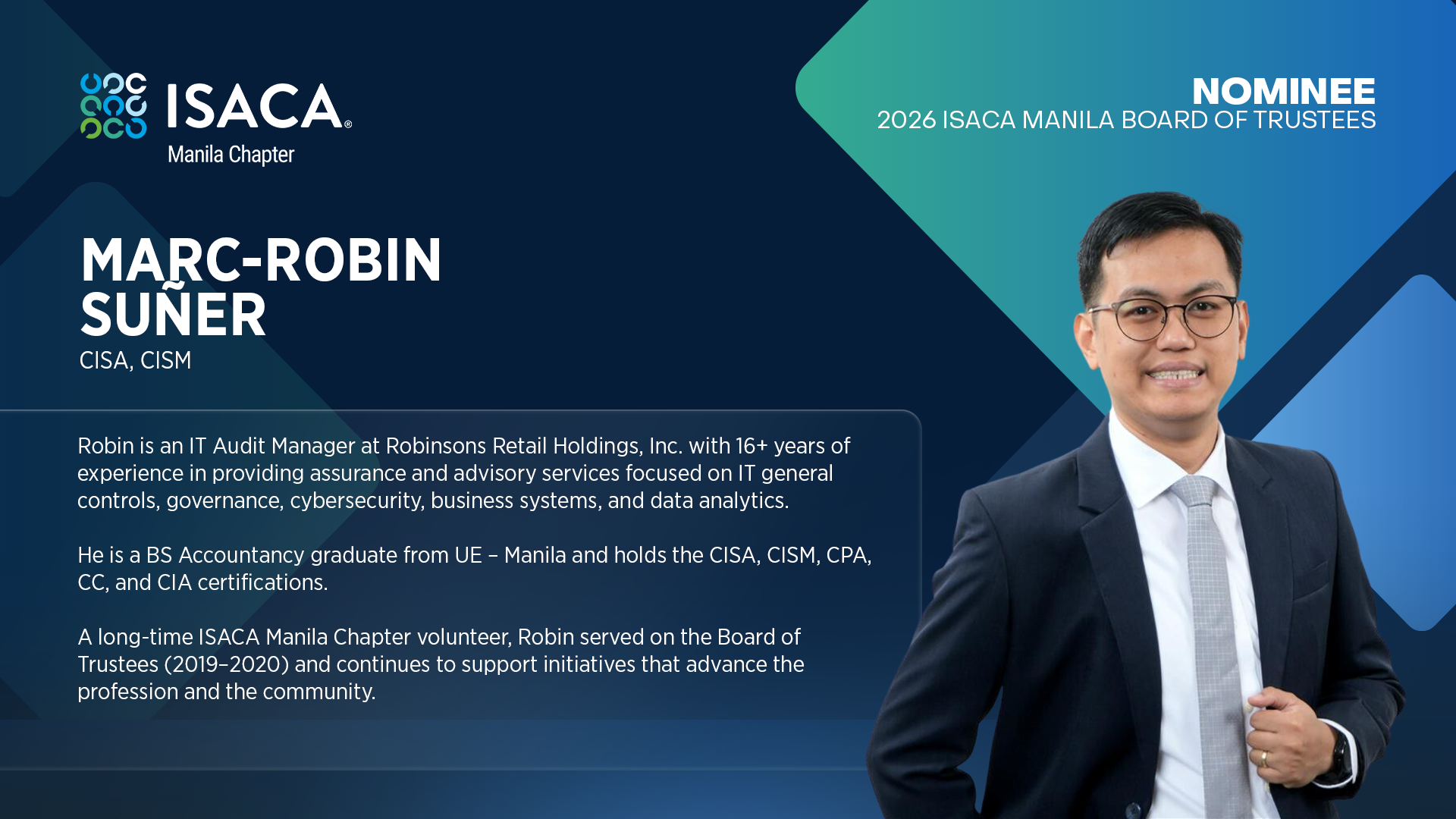 ISACA®
Manila Chapter

NOMINEE
2026 ISACA MANILA BOARD OF TRUSTEES

MARC-ROBIN SUÑER
CISA, CISM

Robin is an IT Audit Manager at Robinsons Retail Holdings, Inc. with 16+ years of experience in providing assurance and advisory services focused on IT general controls, governance, cybersecurity, business systems, and data analytics.

He is a BS Accountancy graduate from UE – Manila and holds the CISA, CISM, CPA, CC, and CIA certifications.

A long-time ISACA Manila Chapter volunteer, Robin served on the Board of Trustees (2019–2020) and continues to support initiatives that advance the profession and the community.